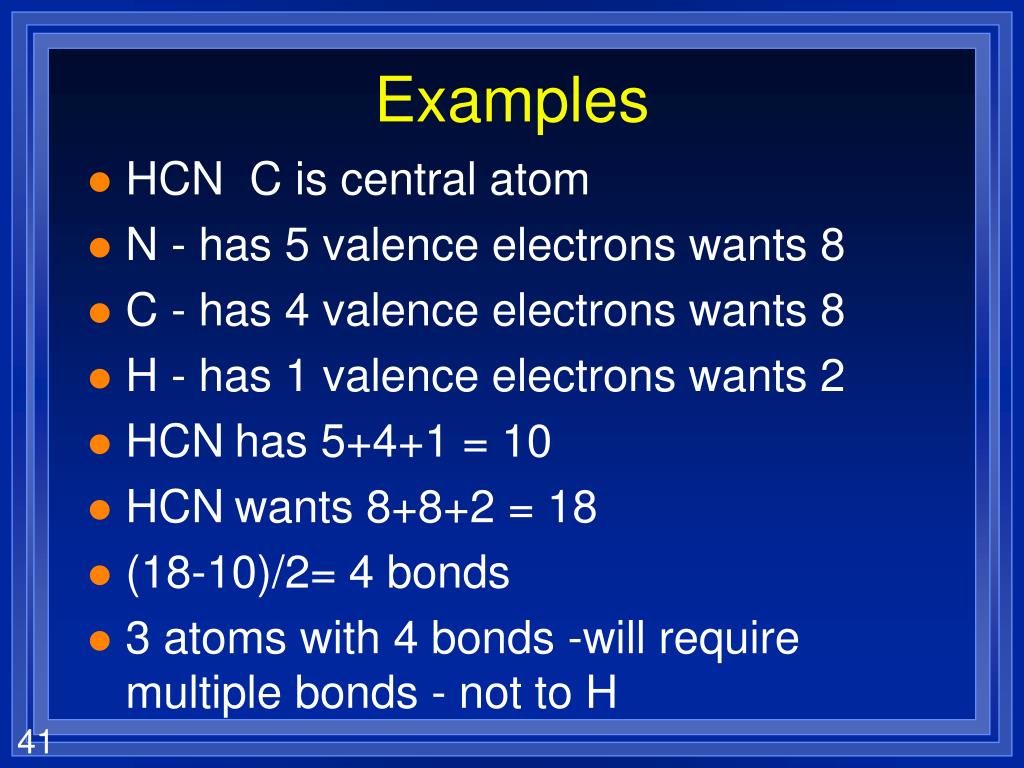 Examples

- HCN C is central atom
- N - has 5 valence electrons wants 8
- C - has 4 valence electrons wants 8
- H - has 1 valence electrons wants 2
- HCN has 5+4+1 = 10
- HCN wants 8+8+2 = 18
- (18-10)/2= 4 bonds
- 3 atoms with 4 bonds -will require multiple bonds - not to H

41